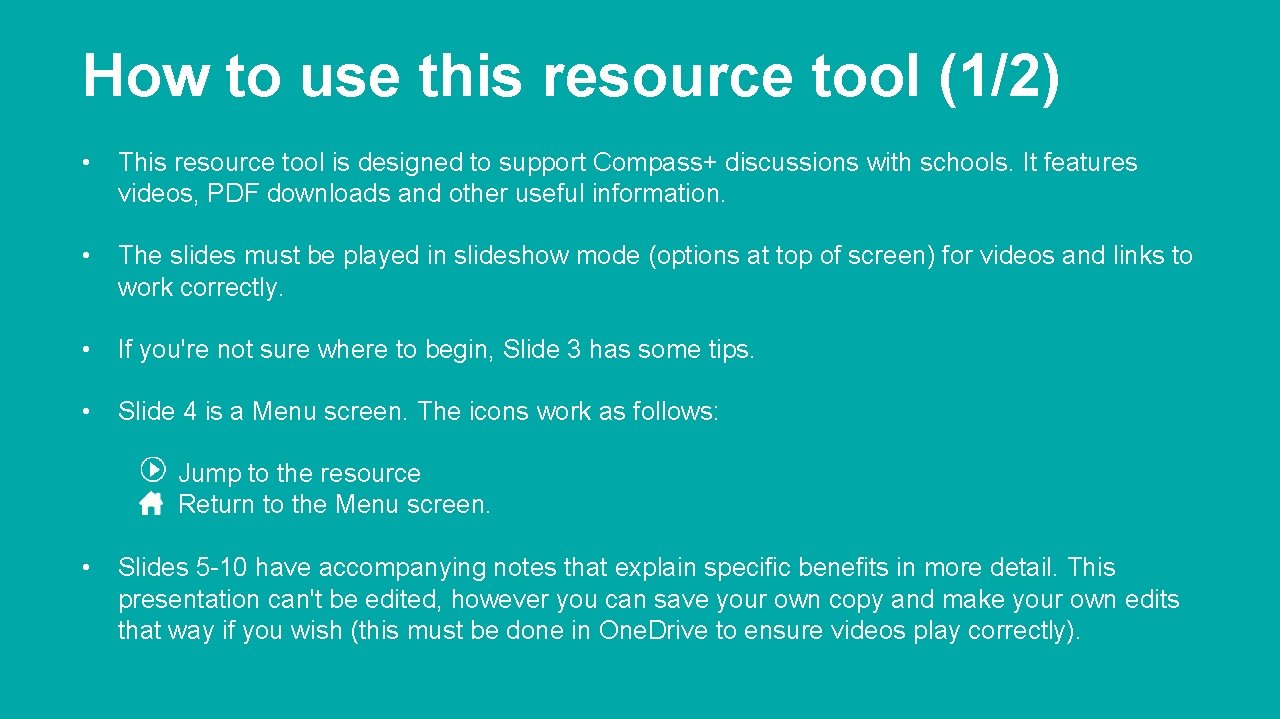 How to use this resource tool (1/2)

• This resource tool is designed to support Compass+ discussions with schools. It features videos, PDF downloads and other useful information.

• The slides must be played in slideshow mode (options at top of screen) for videos and links to work correctly.

• If you're not sure where to begin, Slide 3 has some tips.

• Slide 4 is a Menu screen. The icons work as follows:

Jump to the resource
Return to the Menu screen.

• Slides 5-10 have accompanying notes that explain specific benefits in more detail. This presentation can't be edited, however you can save your own copy and make your own edits that way if you wish (this must be done in One.Drive to ensure videos play correctly).